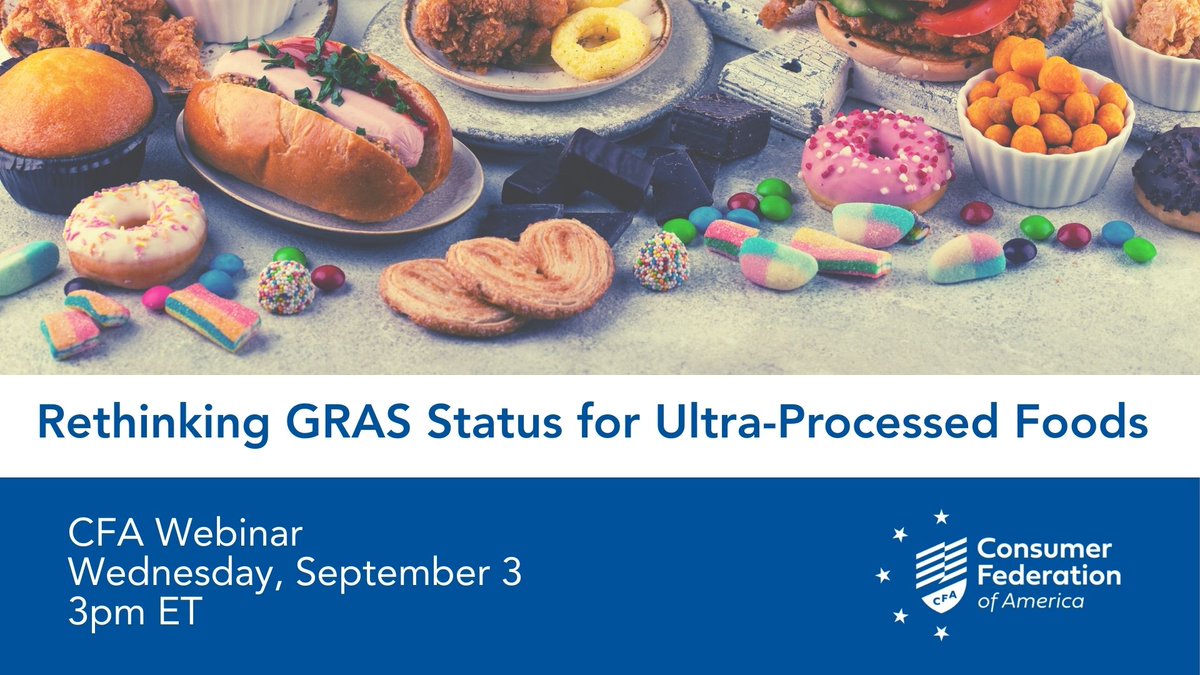 Rethinking GRAS Status for Ultra-Processed Foods

CFA Webinar
Wednesday, September 3
3pm ET

CFA
Consumer Federation of America